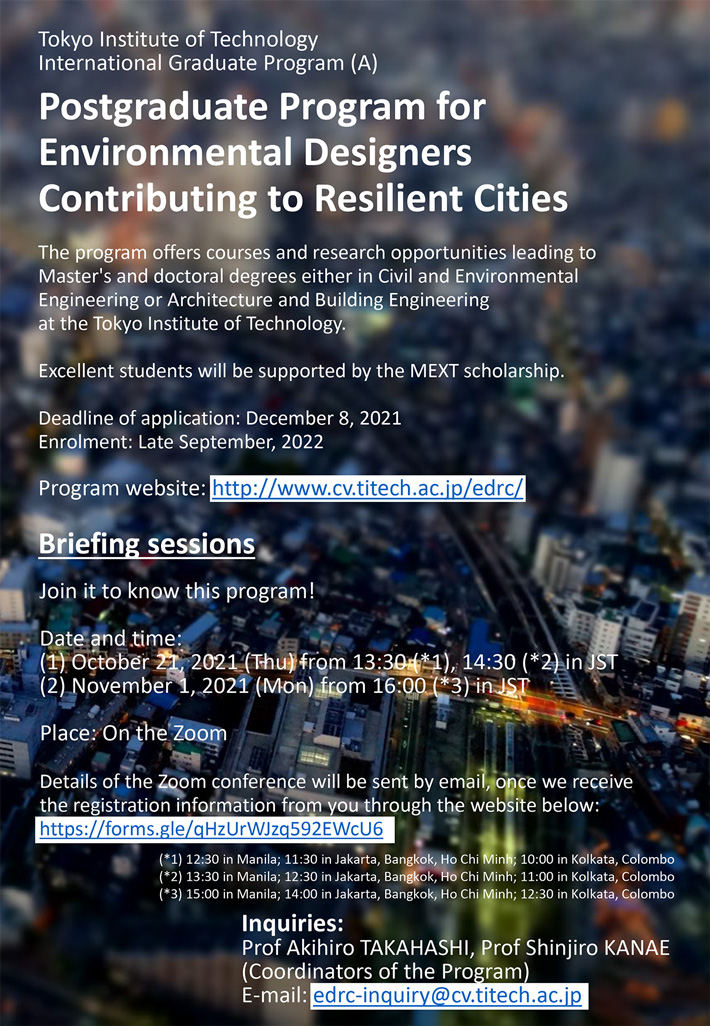 Tokyo Institute of Technology
International Graduate Program (A)

Postgraduate Program for Environmental Designers Contributing to Resilient Cities

The program offers courses and research opportunities leading to Master's and doctoral degrees either in Civil and Environmental Engineering or Architecture and Building Engineering at the Tokyo Institute of Technology.

Excellent students will be supported by the MEXT scholarship.

Deadline of application: December 8, 2021
Enrolment: Late September, 2022

Program website: http://www.cv.titech.ac.jp/edrc/

Briefing sessions

Join it to know this program!

Date and time:
(1) October 21, 2021 (Thu) from 13:30 (*1), 14:30 (*2) in JST
(2) November 1, 2021 (Mon) from 16:00 (*3) in JST

Place: On the Zoom

Details of the Zoom conference will be sent by email, once we receive the registration information from you through the website below:
https://forms.gle/qHzUrWJzq592EWcU6

(*1) 12:30 in Manila; 11:30 in Jakarta, Bangkok, Ho Chi Minh; 10:00 in Kolkata, Colombo
(*2) 13:30 in Manila; 12:30 in Jakarta, Bangkok, Ho Chi Minh; 11:00 in Kolkata, Colombo
(*3) 15:00 in Manila; 14:00 in Jakarta, Bangkok, Ho Chi Minh; 12:30 in Kolkata, Colombo

Inquiries:
Prof Akihiro TAKAHASHI, Prof Shinjiro KANAE
(Coordinators of the Program)
E-mail: edrc-inquiry@cv.titech.ac.jp